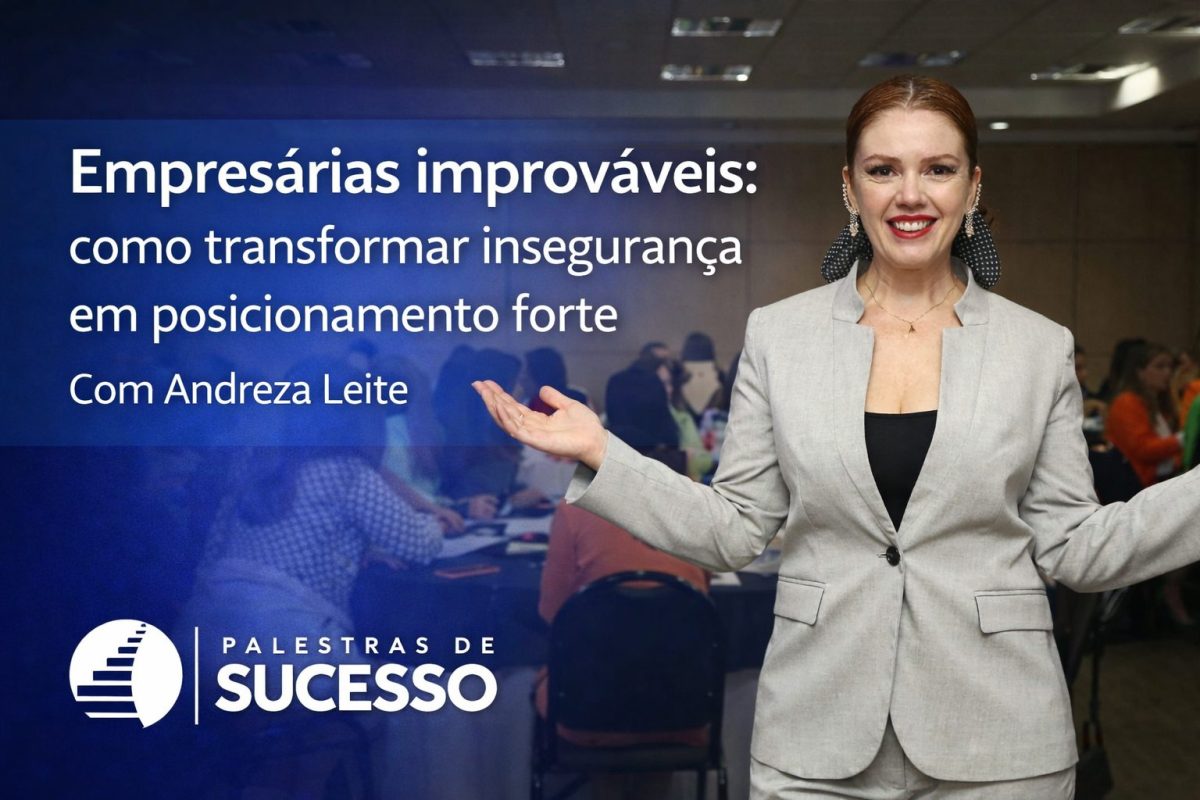 Empresárias improváveis:
como transformar insegurança em posicionamento forte

Com Andreza Leite

PALESTRAS DE
SUCESSO